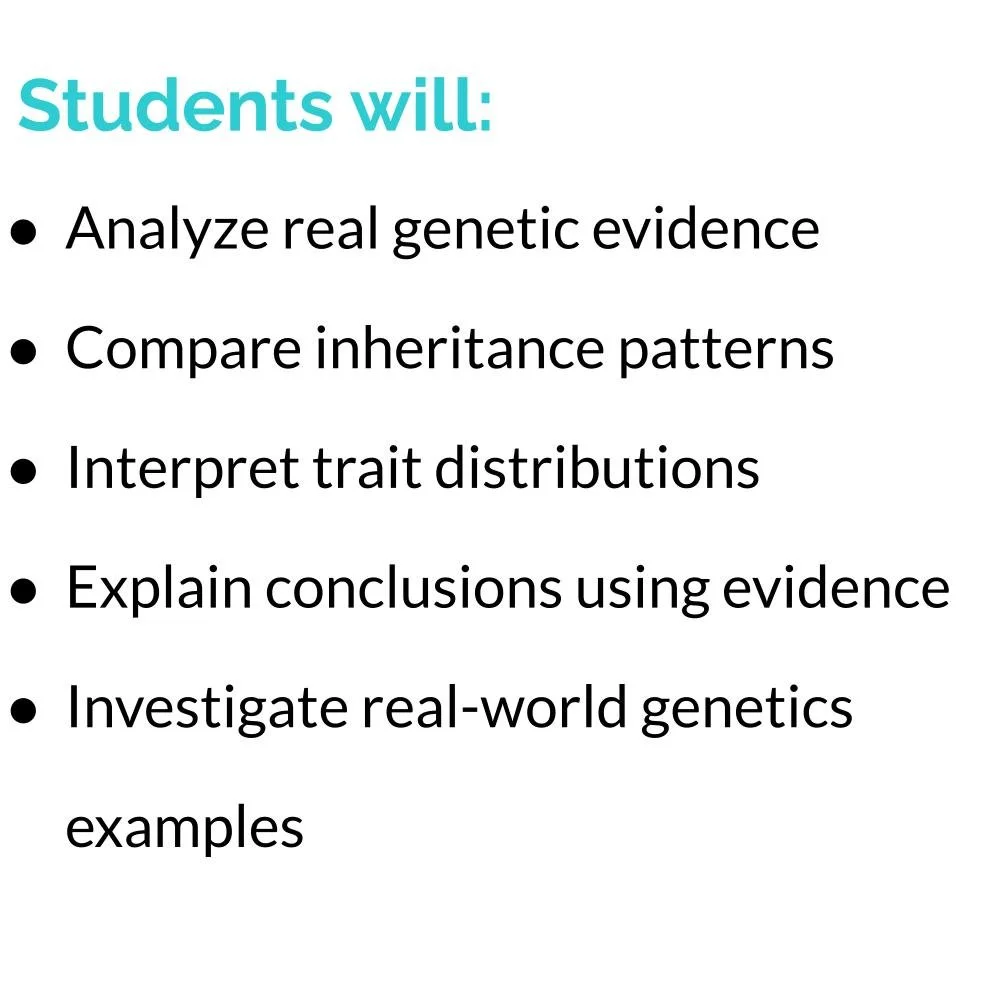 Students will:

- Analyze real genetic evidence
- Compare inheritance patterns
- Interpret trait distributions
- Explain conclusions using evidence
- Investigate real-world genetics examples